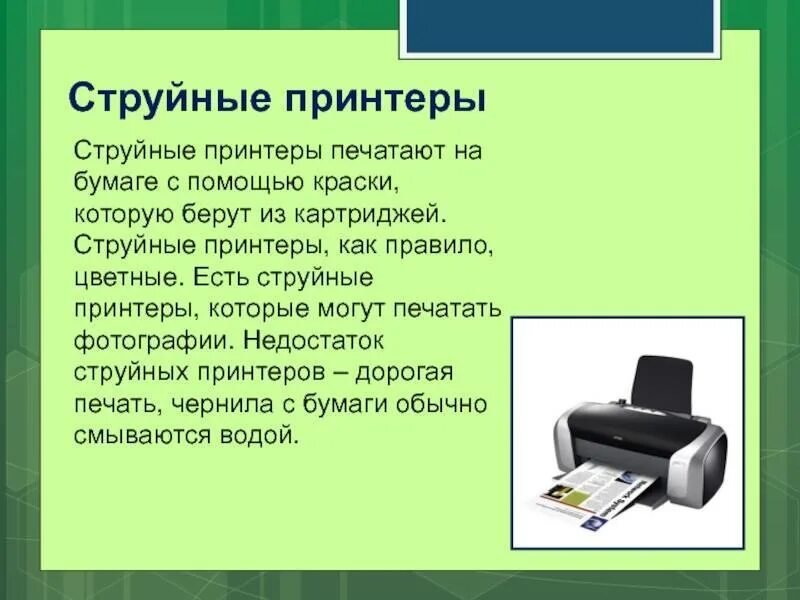 Струйные принтеры

Струйные принтеры печатают на бумаге с помощью краски, которую берут из картриджей. Струйные принтеры, как правило, цветные. Есть струйные принтеры, которые могут печатать фотографии. Недостаток струйных принтеров – дорогая печать, чернила с бумаги обычно смываются водой.